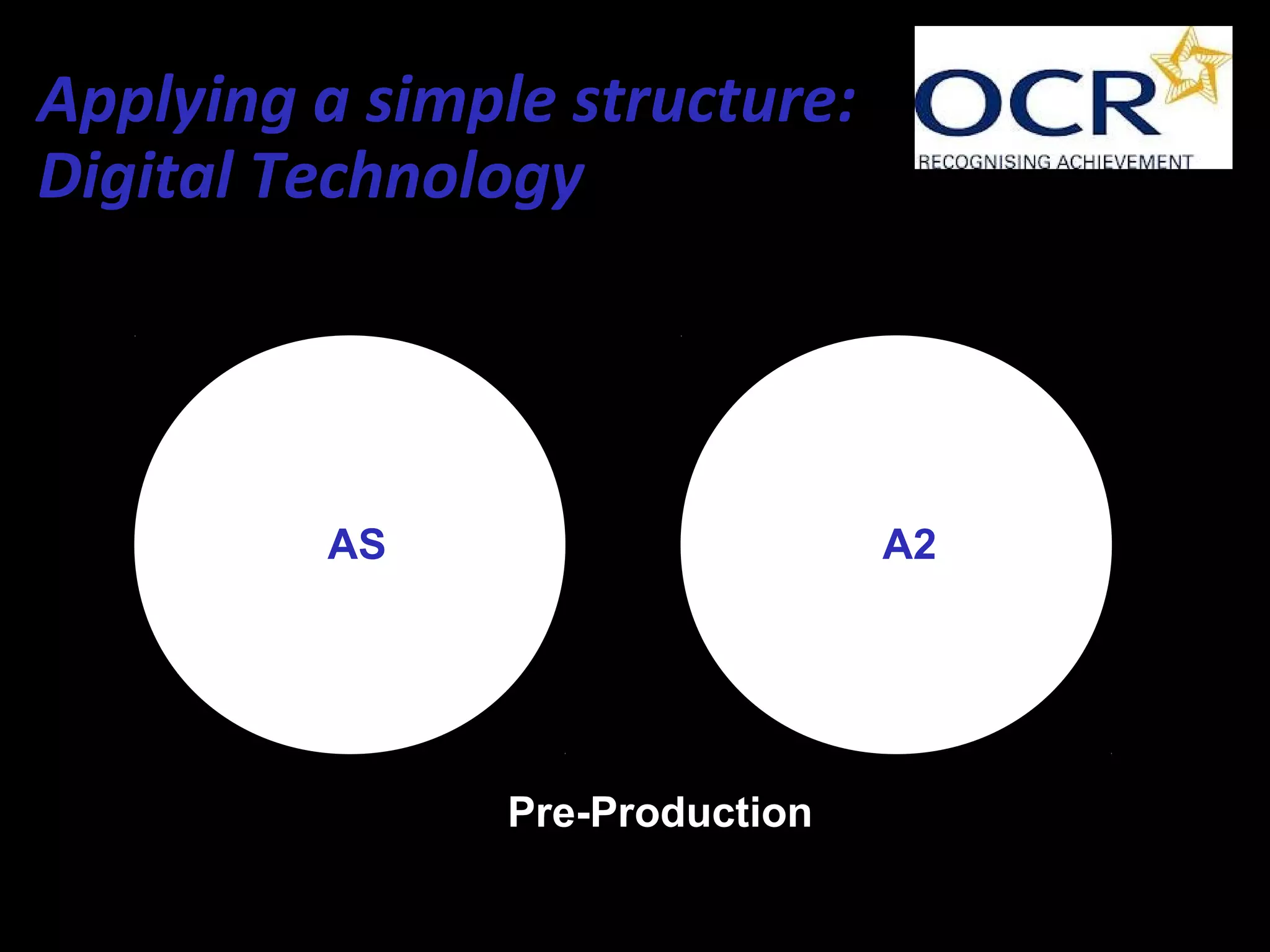 Applying a simple structure: Digital Technology

OCR
RECOGNISING ACHIEVEMENT

AS

A2

Pre-Production